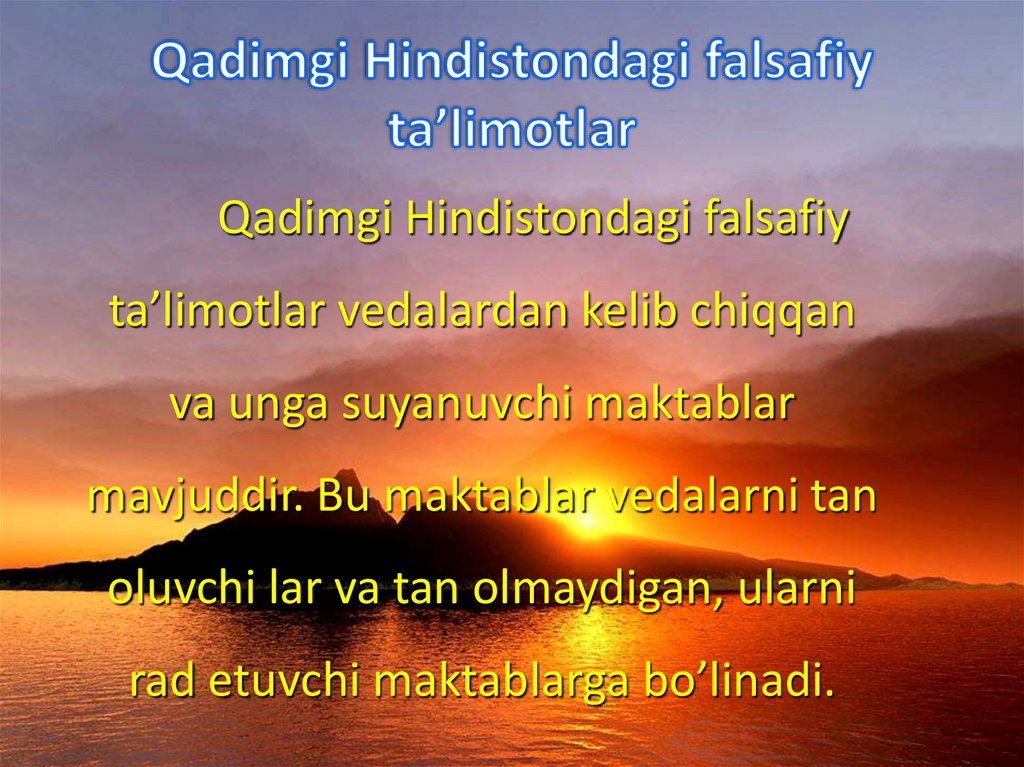 Qadimgi Hindistondagi falsafiy ta’limotlar

Qadimgi Hindistondagi falsafiy ta’limotlar vedalardan kelib chiqqan va unga suyanuvchi maktablar mavjuddir. Bu maktablar vedalarni tan oluvchi lar va tan olmaydigan, ularni rad etuvchi maktablarga bo’linadi.